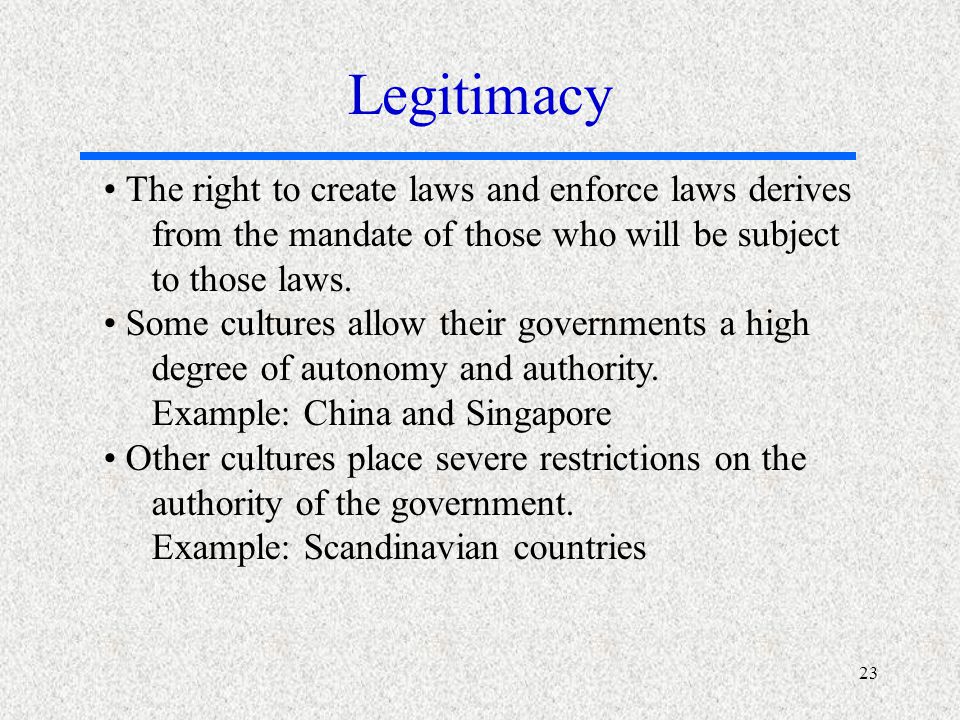 Legitimacy

• The right to create laws and enforce laws derives from the mandate of those who will be subject to those laws.

• Some cultures allow their governments a high degree of autonomy and authority.
Example: China and Singapore

• Other cultures place severe restrictions on the authority of the government.
Example: Scandinavian countries

23